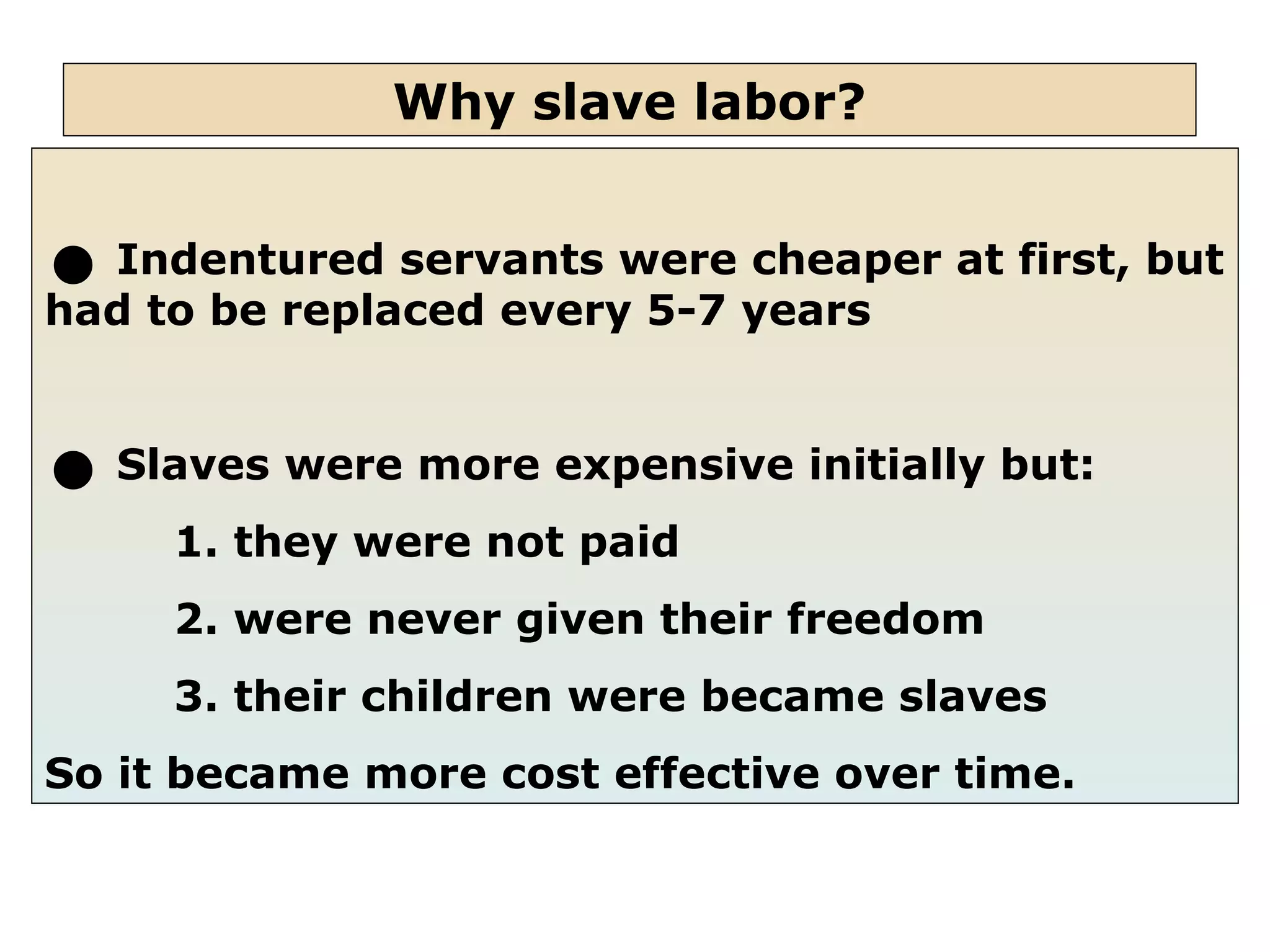 Why slave labor?

● Indentured servants were cheaper at first, but had to be replaced every 5-7 years

● Slaves were more expensive initially but:

1. they were not paid

2. were never given their freedom

3. their children were became slaves

So it became more cost effective over time.